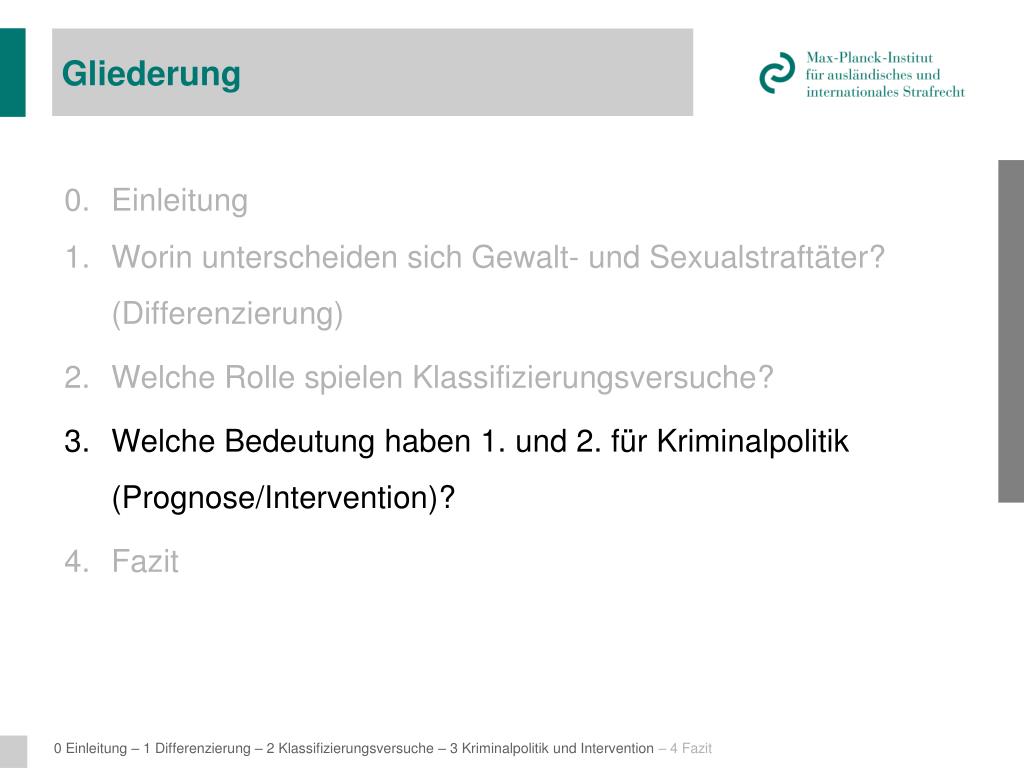 Gliederung

Max-Planck-Institut
für ausländisches und
internationales Strafrecht

0. Einleitung
1. Worin unterscheiden sich Gewalt- und Sexualstraftäter? (Differenzierung)
2. Welche Rolle spielen Klassifizierungsversuche?
3. Welche Bedeutung haben 1. und 2. für Kriminalpolitik (Prognose/Intervention)?
4. Fazit

0 Einleitung – 1 Differenzierung – 2 Klassifizierungsversuche – 3 Kriminalpolitik und Intervention – 4 Fazit